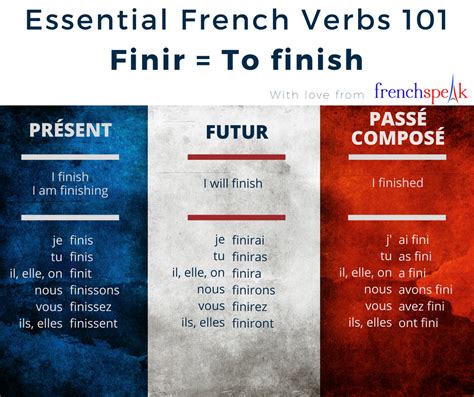 Essential French Verbs 101
Finir = To finish

With love from frenchspeak

PRÉSENT

I finish
I am finishing

je finis
tu finis
il, elle, on finit
nous finissons
vous finissez
ils, elles finissent

FUTUR

I will finish

je finirai
tu finiras
il, elle, on finira
nous finirons
vous finirez
ils, elles finiront

PASSÉ COMPOSÉ

I finished

j' ai fini
tu as fini
il, elle, on a fini
nous avons fini
vous avez fini
ils, elles ont fini